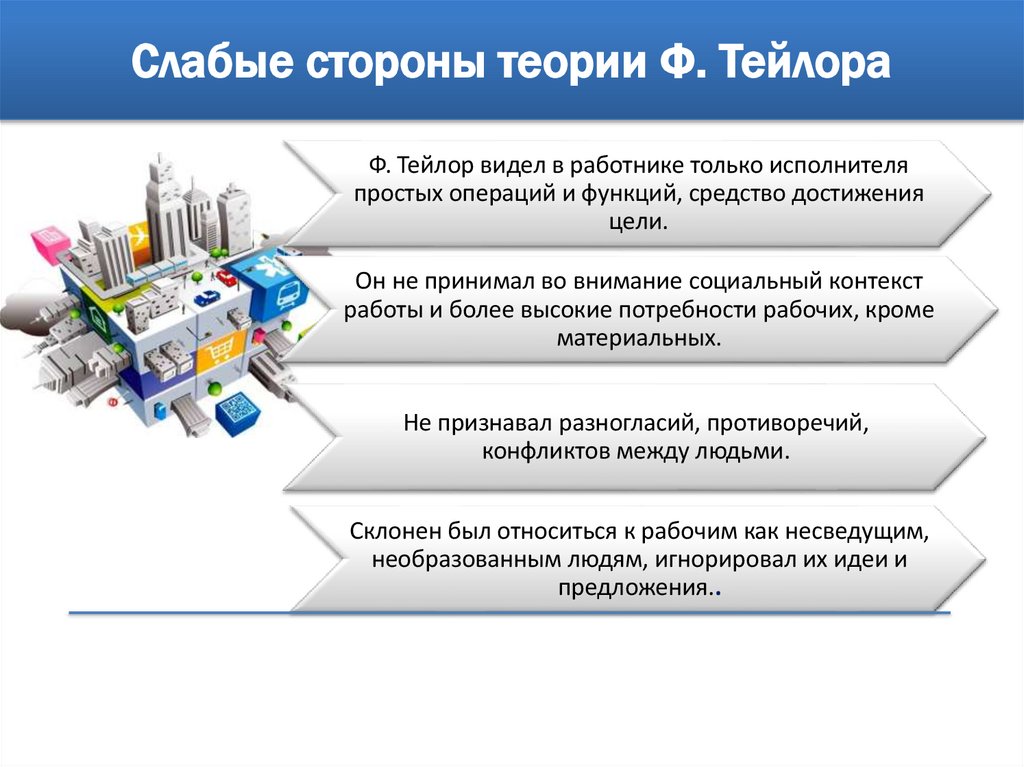 Слабые стороны теории Ф. Тейлора

Ф. Тейлор видел в работнике только исполнителя простых операций и функций, средство достижения цели.

Он не принимал во внимание социальный контекст работы и более высокие потребности рабочих, кроме материальных.

Не признавал разногласий, противоречий, конфликтов между людьми.

Склонен был относиться к рабочим как несведущим, необразованным людям, игнорировал их идеи и предложения..